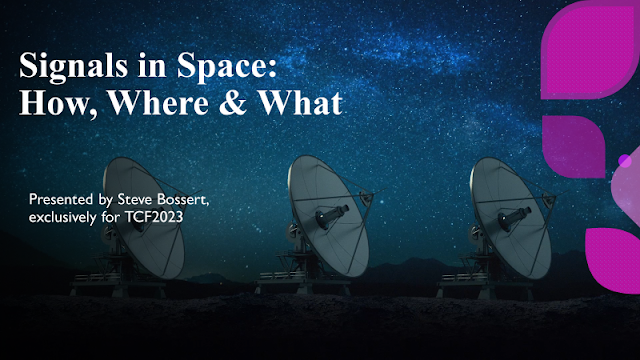 Signals in Space:
How, Where & What

Presented by Steve Bossert, exclusively for TCF2023